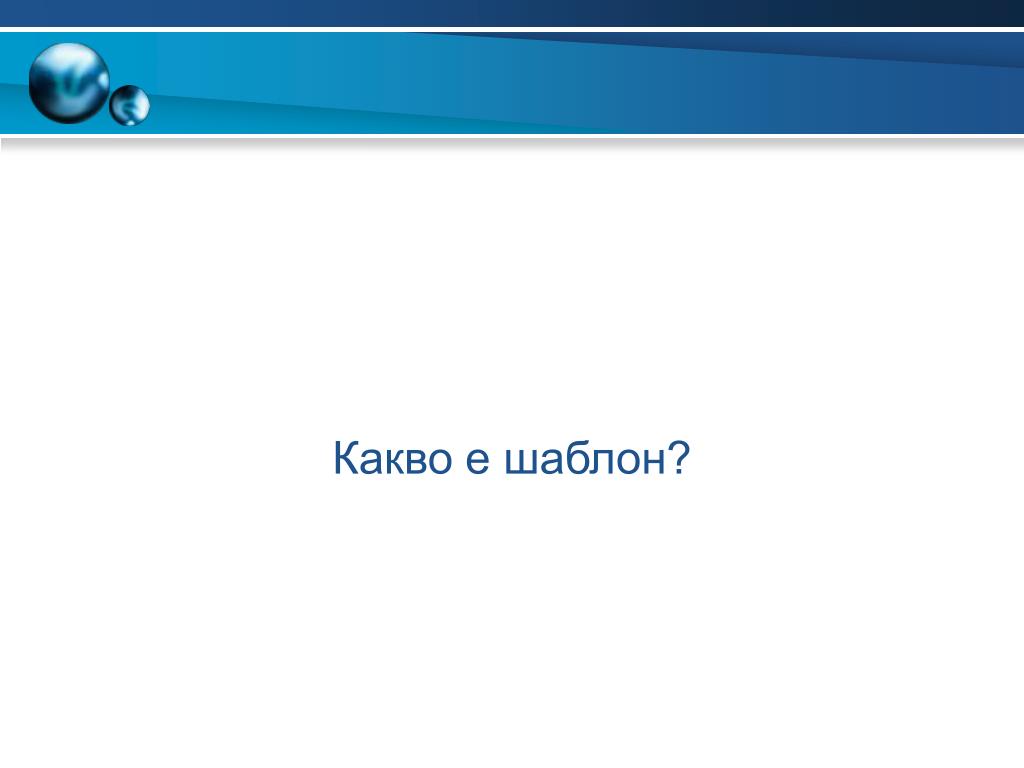 Какво е шаблон?